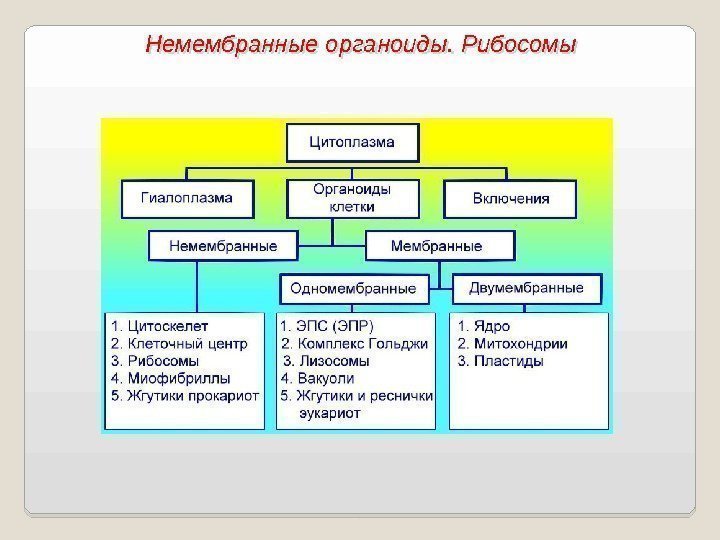 Немембранные органоиды. Рибосомы

Цитоплазма

Гиалоплазма

Органоиды клетки

Включения

Немембранные

Мембранные

Одномембранные

Двумембранные

1. Цитоскелет
2. Клеточный центр
3. Рибосомы
4. Миофибриллы
5. Жгутики прокариот

1. ЭПС (ЭПР)
2. Комплекс Гольджи
3. Лизосомы
4. Вакуоли
5. Жгутики и реснички эукариот

1. Ядро
2. Митохондрии
3. Пластиды